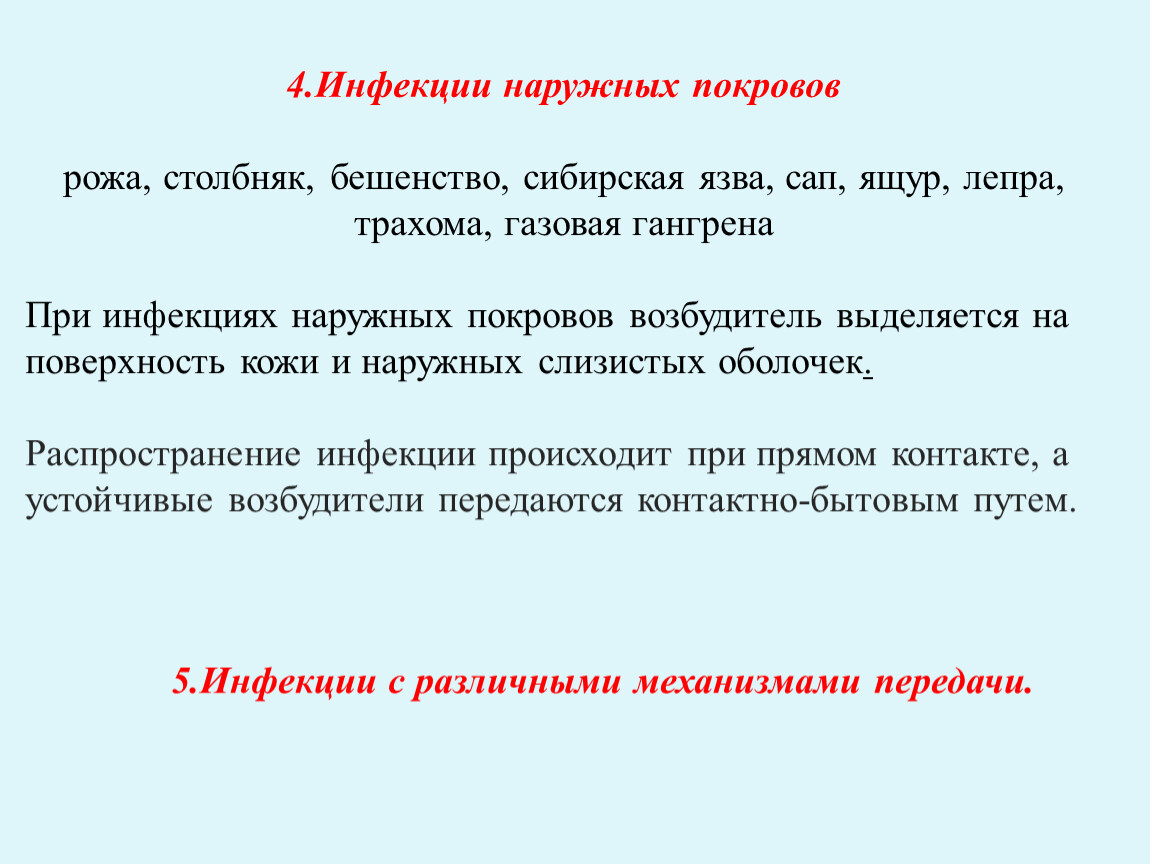 4.Инфекции наружных покровов

рожа, столбняк, бешенство, сибирская язва, сап, ящур, лепра, трахома, газовая гангрена

При инфекциях наружных покровов возбудитель выделяется на поверхность кожи и наружных слизистых оболочек.

Распространение инфекции происходит при прямом контакте, а устойчивые возбудители передаются контактно-бытовым путем.

5.Инфекции с различными механизмами передачи.